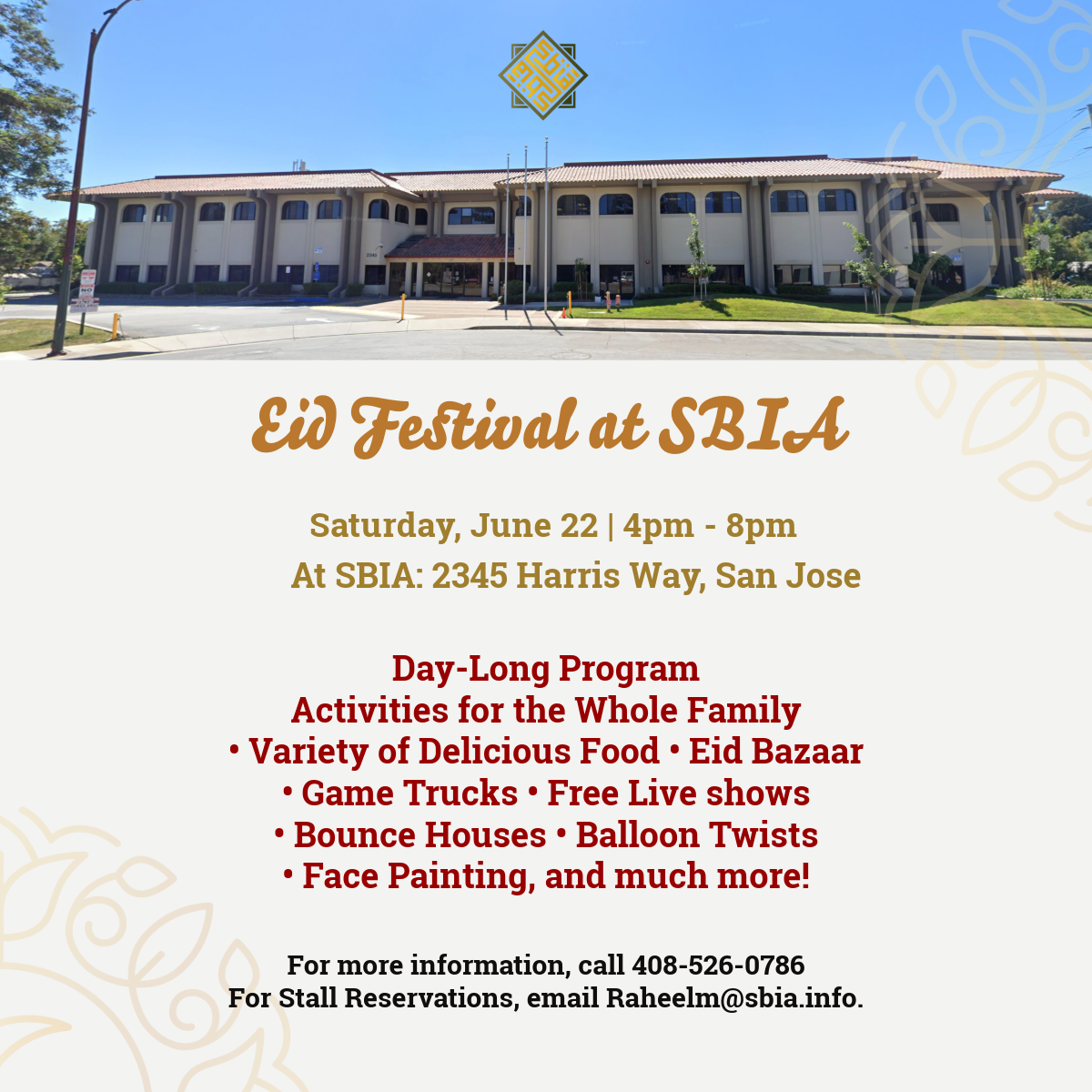 Eid Festival at SBIA

Saturday, June 22 | 4pm - 8pm
At SBIA: 2345 Harris Way, San Jose

Day-Long Program
Activities for the Whole Family
• Variety of Delicious Food • Eid Bazaar
• Game Trucks • Free Live shows
• Bounce Houses • Balloon Twists
• Face Painting, and much more!

For more information, call 408-526-0786
For Stall Reservations, email Raheelm@sbia.info.